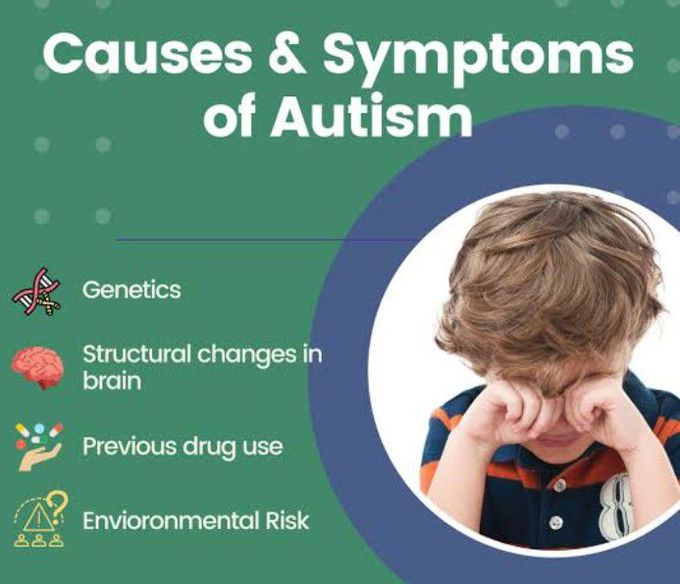 Causes & Symptoms of Autism

Genetics

Structural changes in brain

Previous drug use

Envioronmental Risk